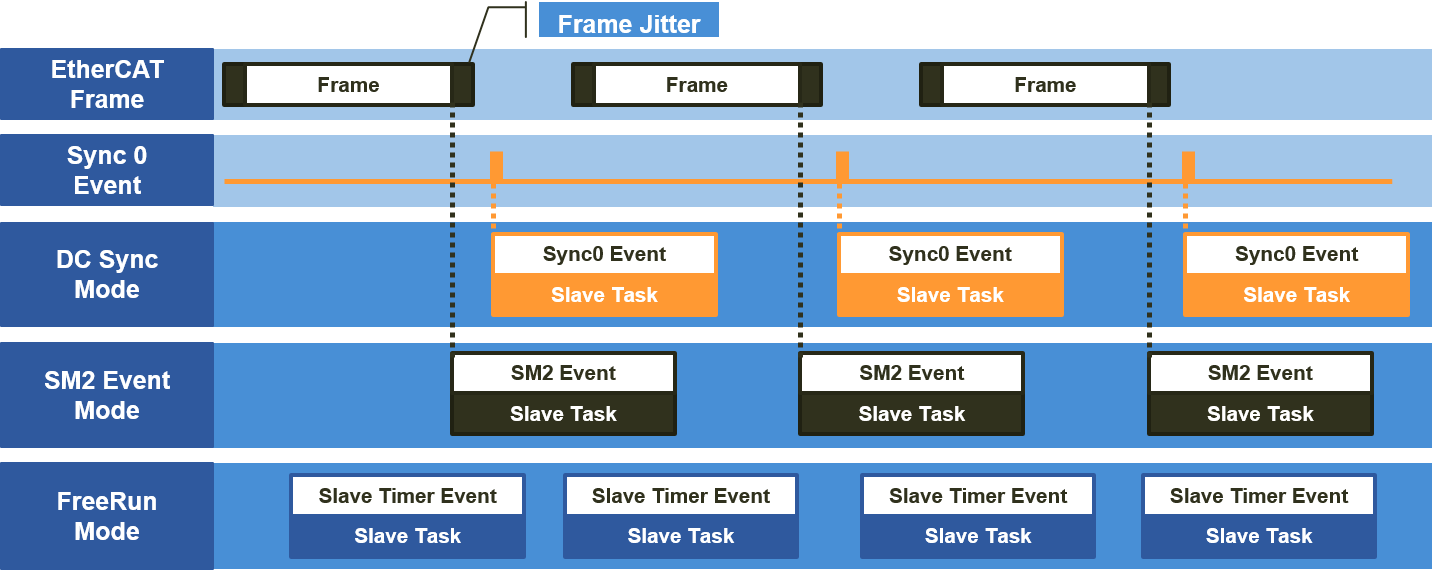 Frame Jitter

EtherCAT Frame

Frame

Frame

Frame

Sync 0 Event

DC Sync Mode

Sync0 Event
Slave Task

Sync0 Event
Slave Task

Sync0 Event
Slave Task

SM2 Event Mode

SM2 Event
Slave Task

SM2 Event
Slave Task

SM2 Event
Slave Task

FreeRun Mode

Slave Timer Event
Slave Task

Slave Timer Event
Slave Task

Slave Timer Event
Slave Task

Slave Timer Event
Slave Task